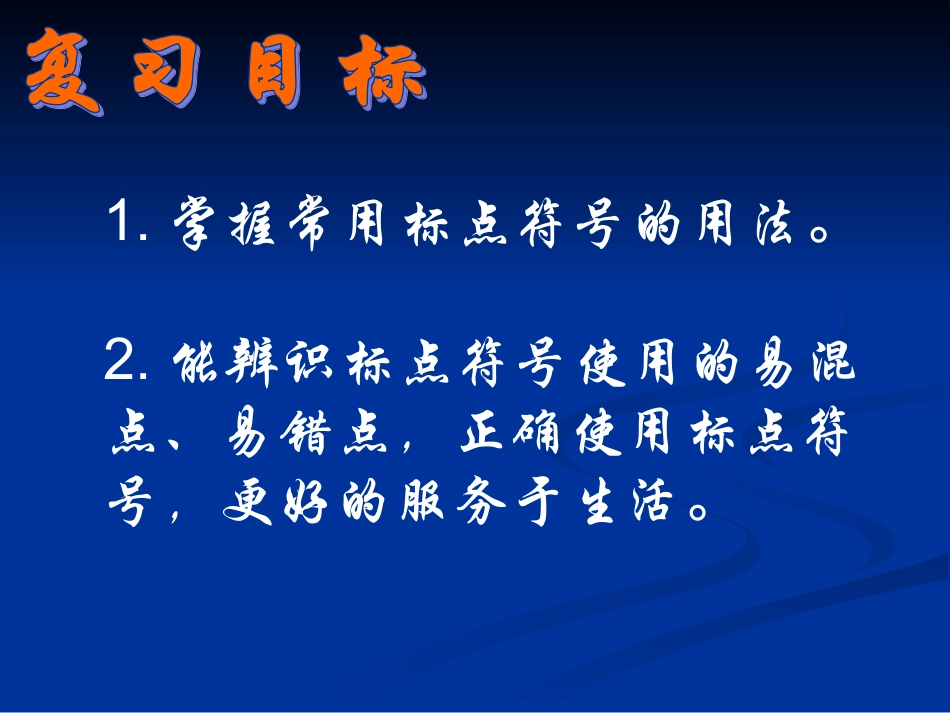 复习目标

1. 掌握常用标点符号的用法。

2. 能辨识标点符号使用的易混点、易错点，正确使用标点符号，更好的服务于生活。